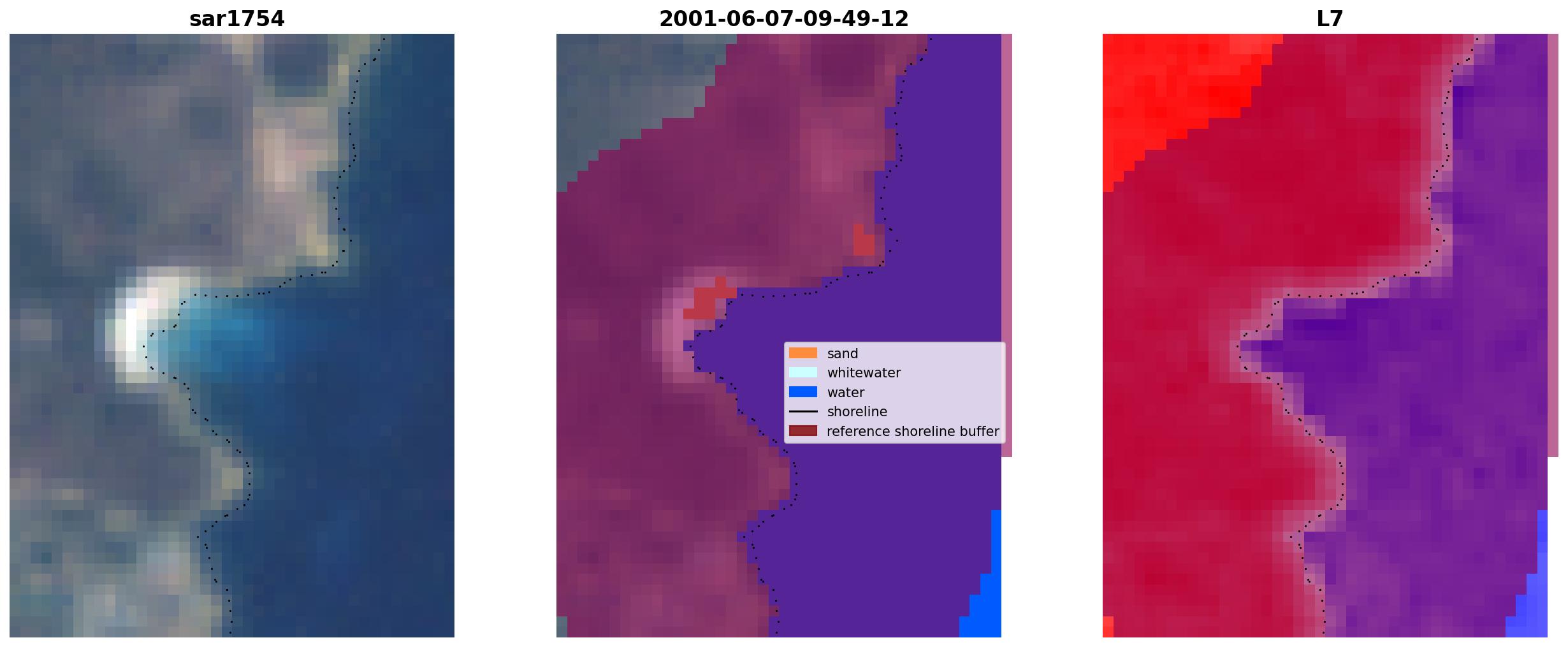 sar1754

2001-06-07-09-49-12

sand
whitewater
water
shoreline
reference shoreline buffer

L7